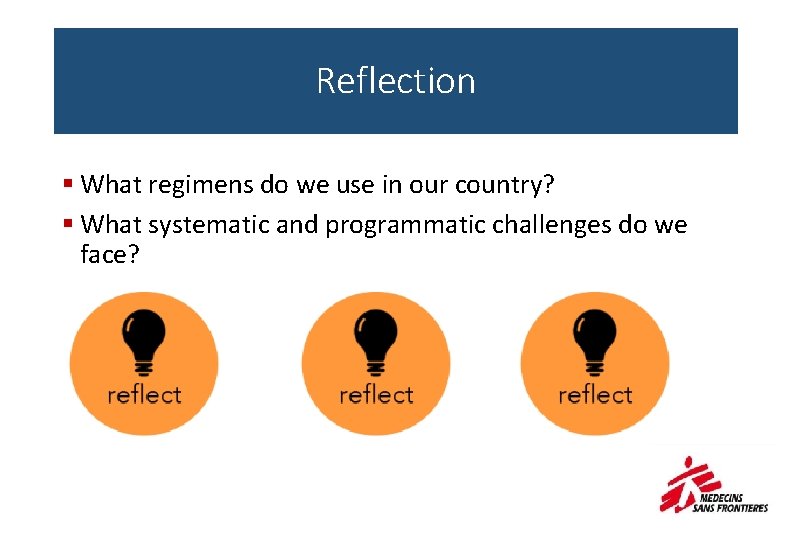 Reflection

▪ What regimens do we use in our country?
▪ What systematic and programmatic challenges do we face?

reflect

reflect

reflect

MEDECINS SANS FRONTIERES